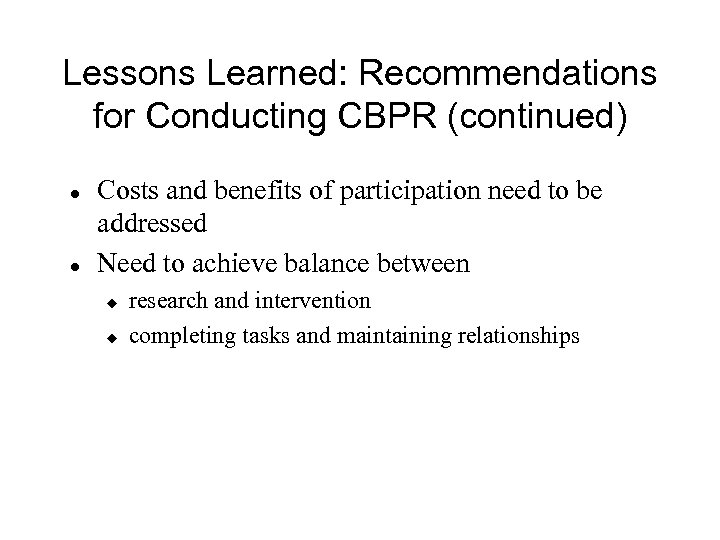 Lessons Learned: Recommendations for Conducting CBPR (continued)

- Costs and benefits of participation need to be addressed
- Need to achieve balance between
  - research and intervention
  - completing tasks and maintaining relationships